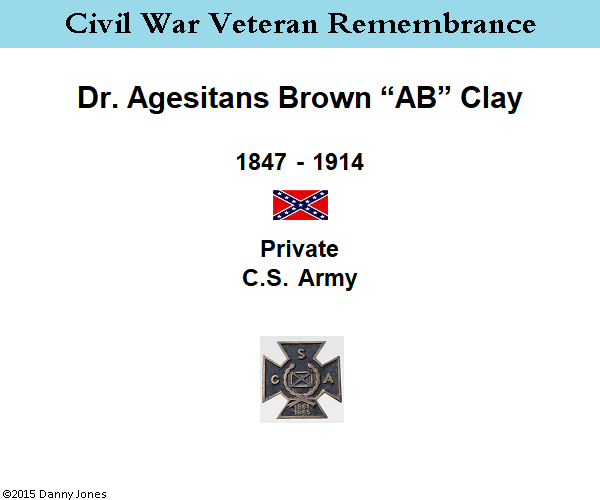 Civil War Veteran Remembrance

Dr. Agesitans Brown “AB” Clay

1847 - 1914

Private
C.S. Army

S
C A
1861
1865

©2015 Danny Jones